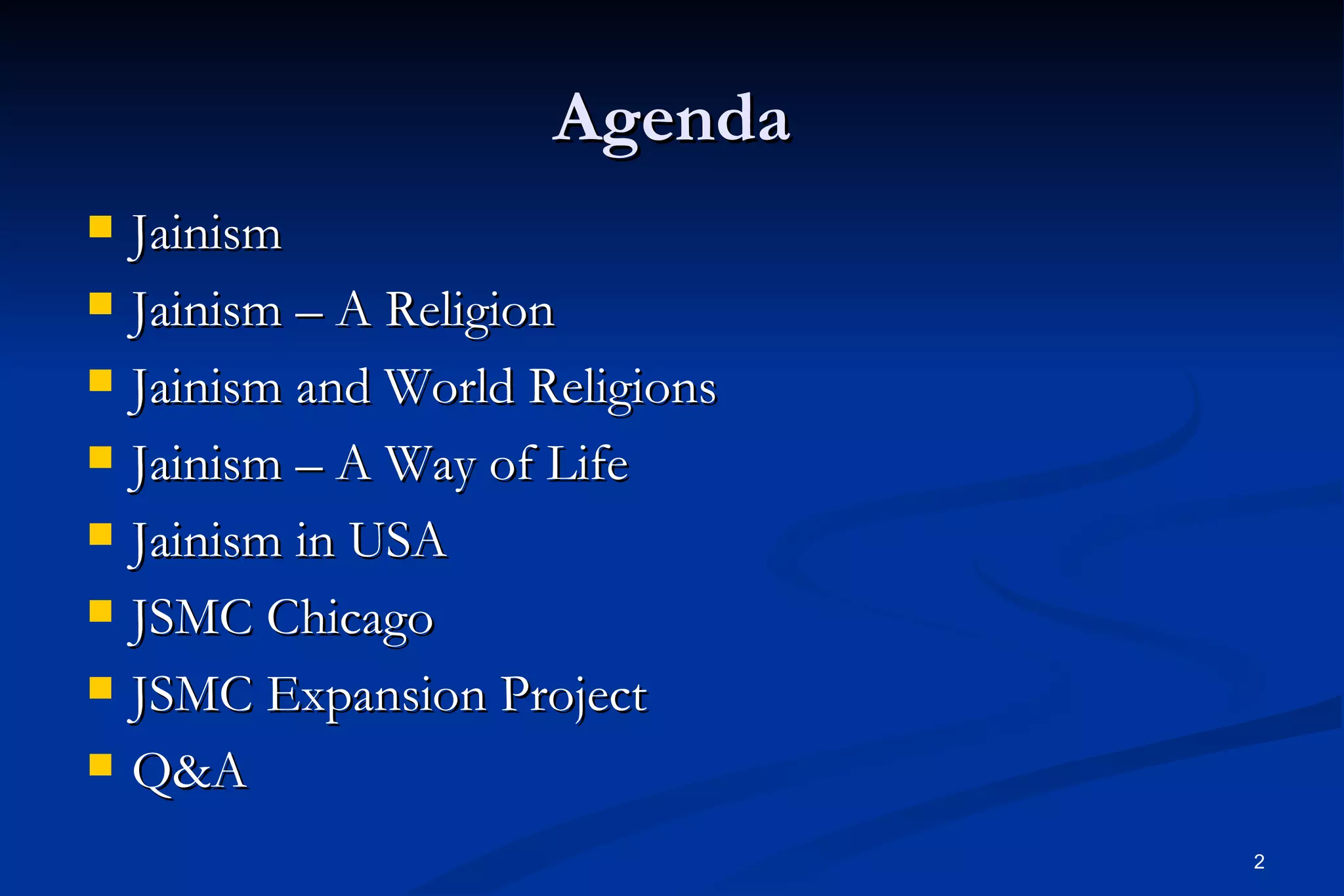 Agenda

- Jainism
- Jainism – A Religion
- Jainism and World Religions
- Jainism – A Way of Life
- Jainism in USA
- JSMC Chicago
- JSMC Expansion Project
- Q&A

2